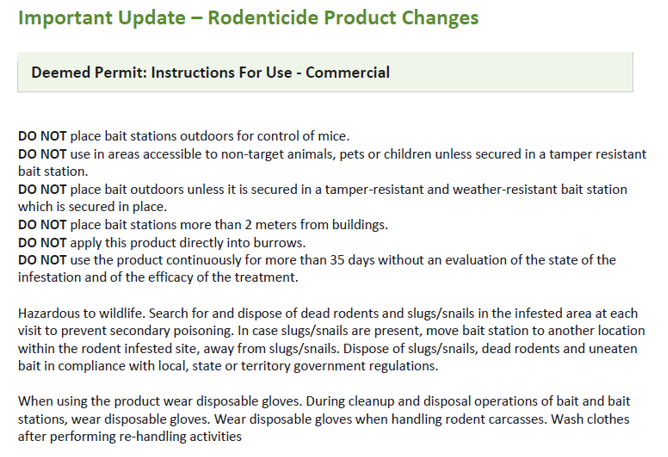 Important Update – Rodenticide Product Changes

Deemed Permit: Instructions For Use - Commercial

DO NOT place bait stations outdoors for control of mice.
DO NOT use in areas accessible to non-target animals, pets or children unless secured in a tamper resistant bait station.
DO NOT place bait outdoors unless it is secured in a tamper-resistant and weather-resistant bait station which is secured in place.
DO NOT place bait stations more than 2 meters from buildings.
DO NOT apply this product directly into burrows.
DO NOT use the product continuously for more than 35 days without an evaluation of the state of the infestation and of the efficacy of the treatment.

Hazardous to wildlife. Search for and dispose of dead rodents and slugs/snails in the infested area at each visit to prevent secondary poisoning. In case slugs/snails are present, move bait station to another location within the rodent infested site, away from slugs/snails. Dispose of slugs/snails, dead rodents and uneaten bait in compliance with local, state or territory government regulations.

When using the product wear disposable gloves. During cleanup and disposal operations of bait and bait stations, wear disposable gloves. Wear disposable gloves when handling rodent carcasses. Wash clothes after performing re-handling activities